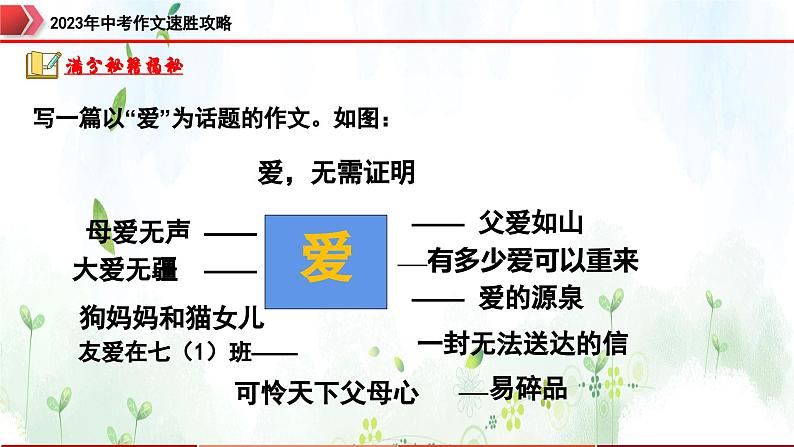 2023年中考作文速胜攻略

满分秘籍揭秘

写一篇以“爱”为话题的作文。如图：

爱，无需证明

母爱无声 ——

大爱无疆 ——

狗妈妈和猫女儿

友爱在七（1）班——

可怜天下父母心

爱

—— 父爱如山

—有多少爱可以重来

—— 爱的源泉

一封无法送达的信

—易碎品